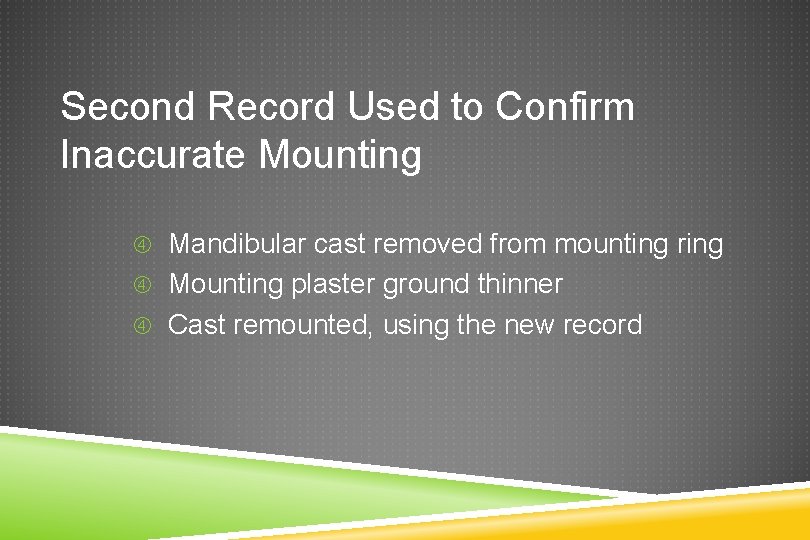 Second Record Used to Confirm Inaccurate Mounting

④ Mandibular cast removed from mounting ring
④ Mounting plaster ground thinner
④ Cast remounted, using the new record